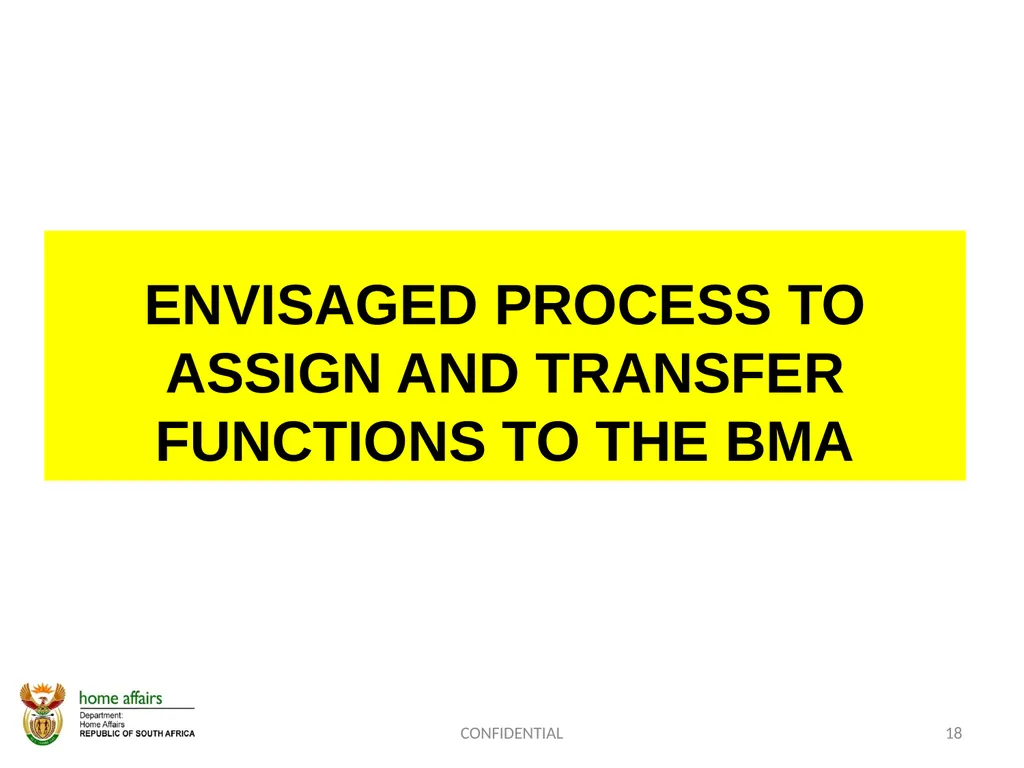 ENVISAGED PROCESS TO ASSIGN AND TRANSFER FUNCTIONS TO THE BMA

home affairs
Department:
Home Affairs
REPUBLIC OF SOUTH AFRICA

CONFIDENTIAL

18